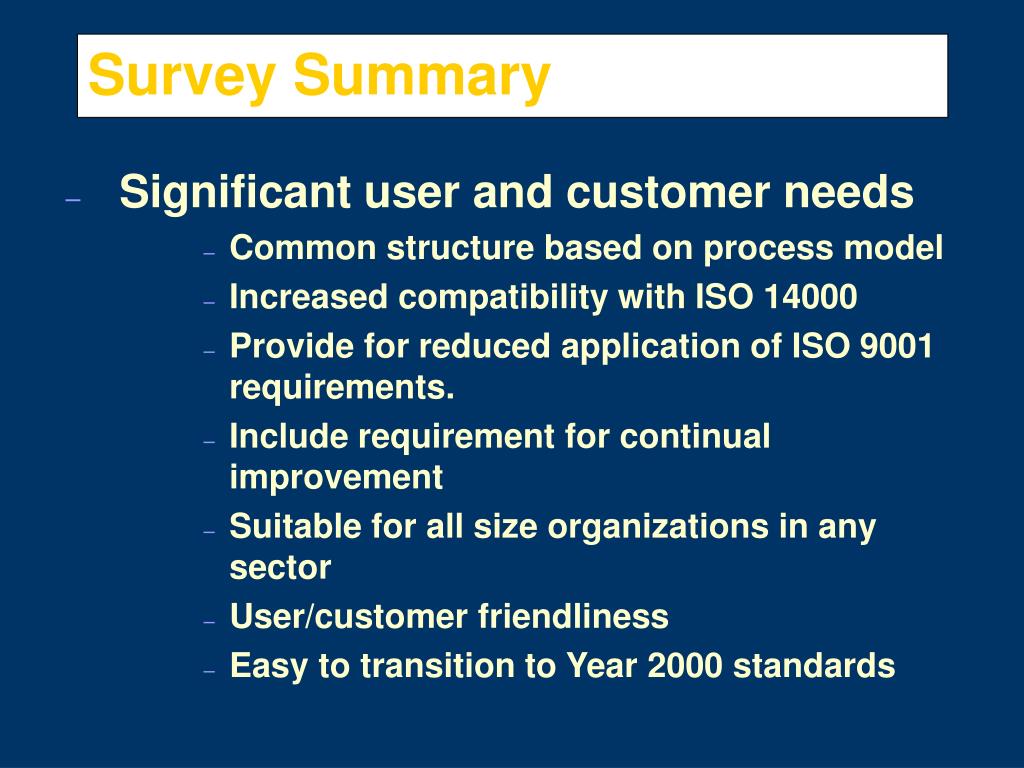 Survey Summary

– Significant user and customer needs
– Common structure based on process model
– Increased compatibility with ISO 14000
– Provide for reduced application of ISO 9001 requirements.
– Include requirement for continual improvement
– Suitable for all size organizations in any sector
– User/customer friendliness
– Easy to transition to Year 2000 standards